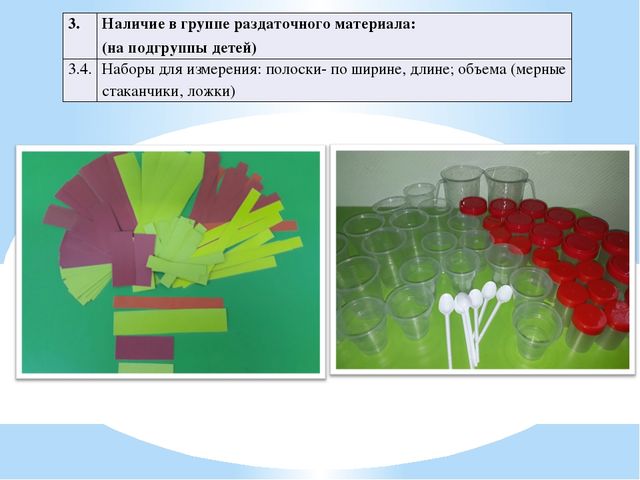 | 3. | Наличие в группе раздаточного материала: (на подгруппы детей) |
|---|---|
| 3.4. | Наборы для измерения: полоски- по ширине, длине; объема (мерные стаканчики, ложки) |